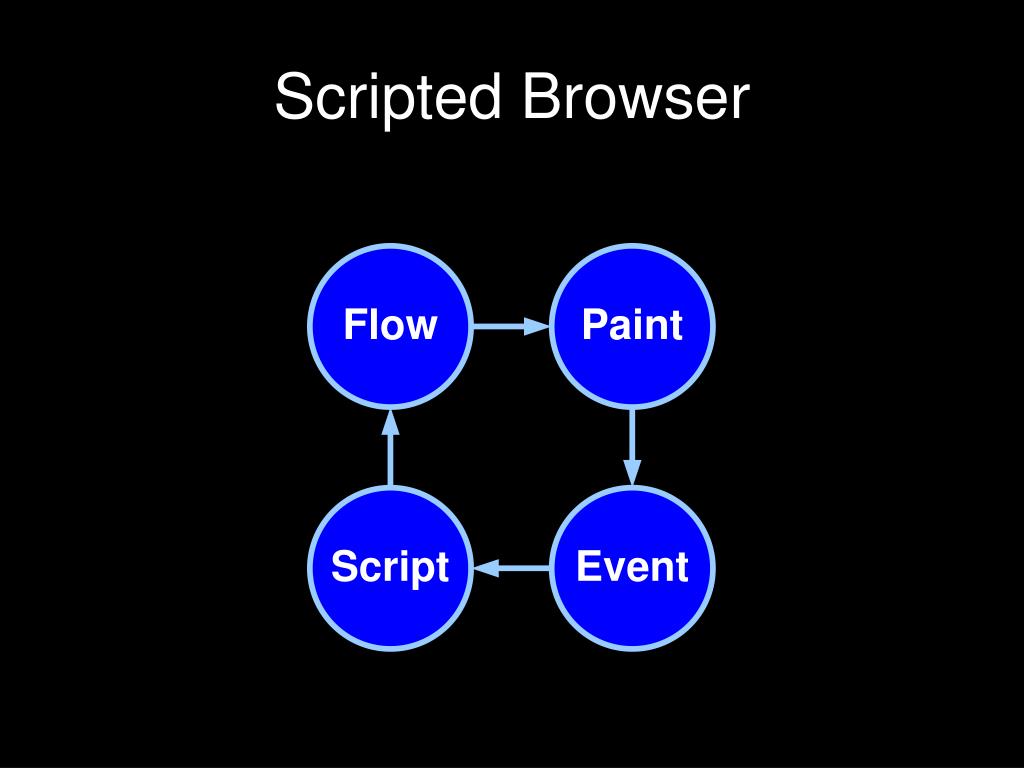 Scripted Browser

Flow

Paint

Script

Event